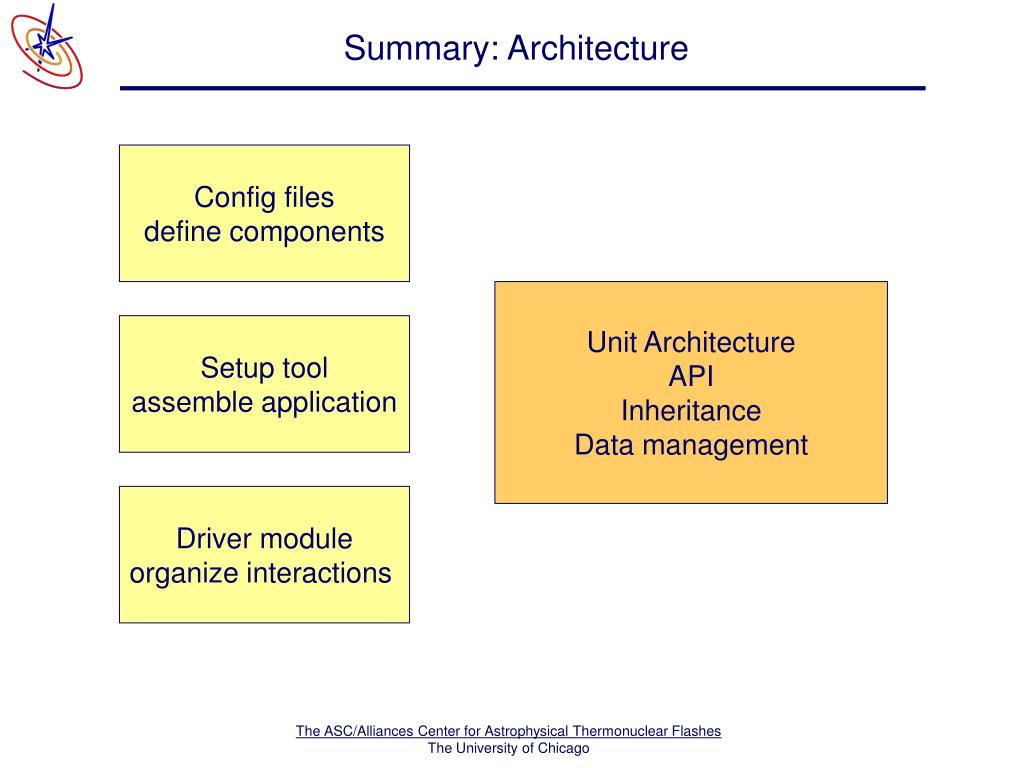 Summary: Architecture

Config files
define components

Setup tool
assemble application

Driver module
organize interactions

Unit Architecture
API
Inheritance
Data management

The ASC/Alliances Center for Astrophysical Thermonuclear Flashes
The University of Chicago